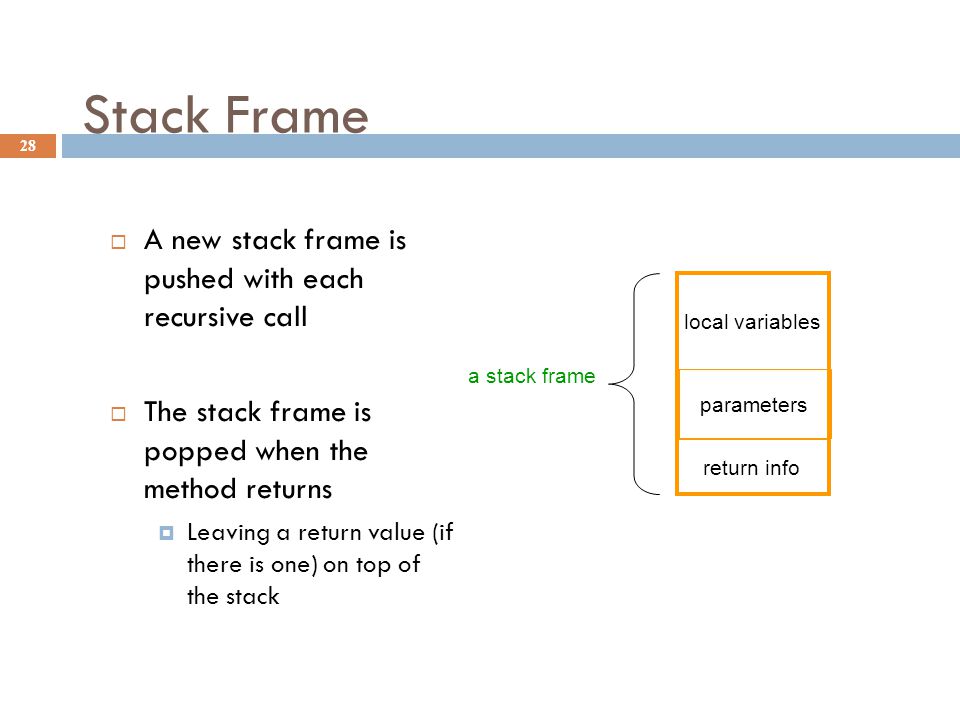 Stack Frame

28

A new stack frame is pushed with each recursive call

The stack frame is popped when the method returns

Leaving a return value (if there is one) on top of the stack

a stack frame

local variables

parameters

return info